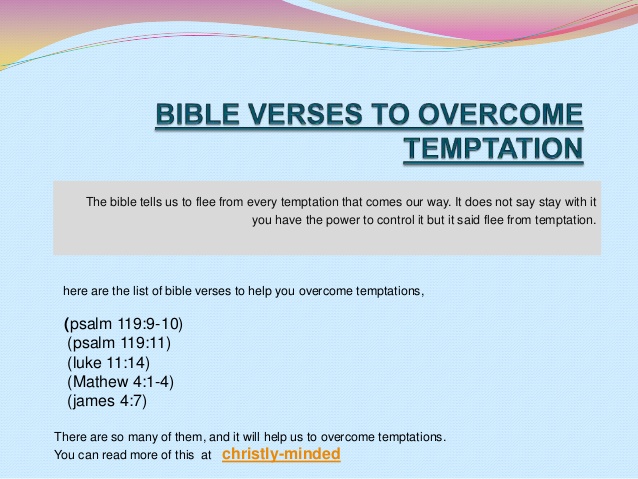 BIBLE VERSES TO OVERCOME TEMPTATION

The bible tells us to flee from every temptation that comes our way. It does not say stay with it you have the power to control it but it said flee from temptation.

here are the list of bible verses to help you overcome temptations,

(psalm 119:9-10)
(psalm 119:11)
(luke 11:14)
(Mathew 4:1-4)
(james 4:7)

There are so many of them, and it will help us to overcome temptations.
You can read more of this at christly-minded